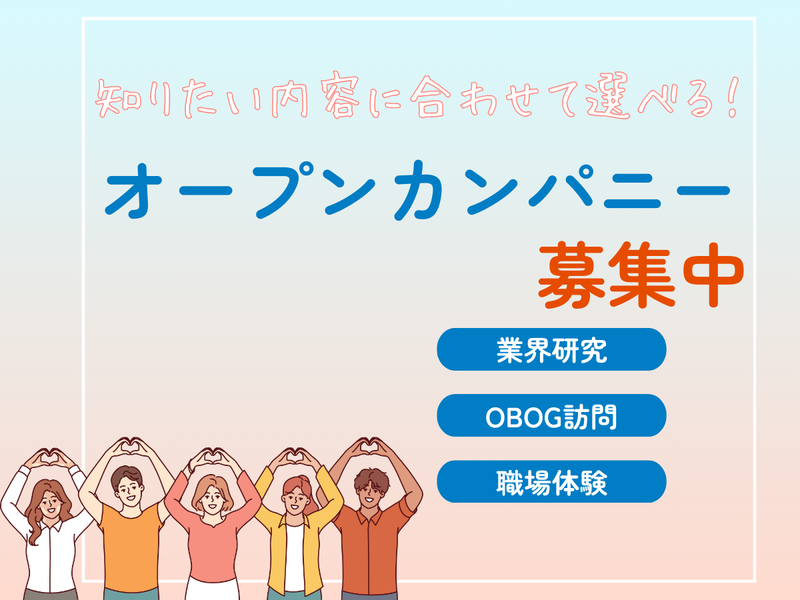 知りたい内容に合わせて選べる!

オープンカンパニー

募集中

業界研究

OBOG訪問

職場体験